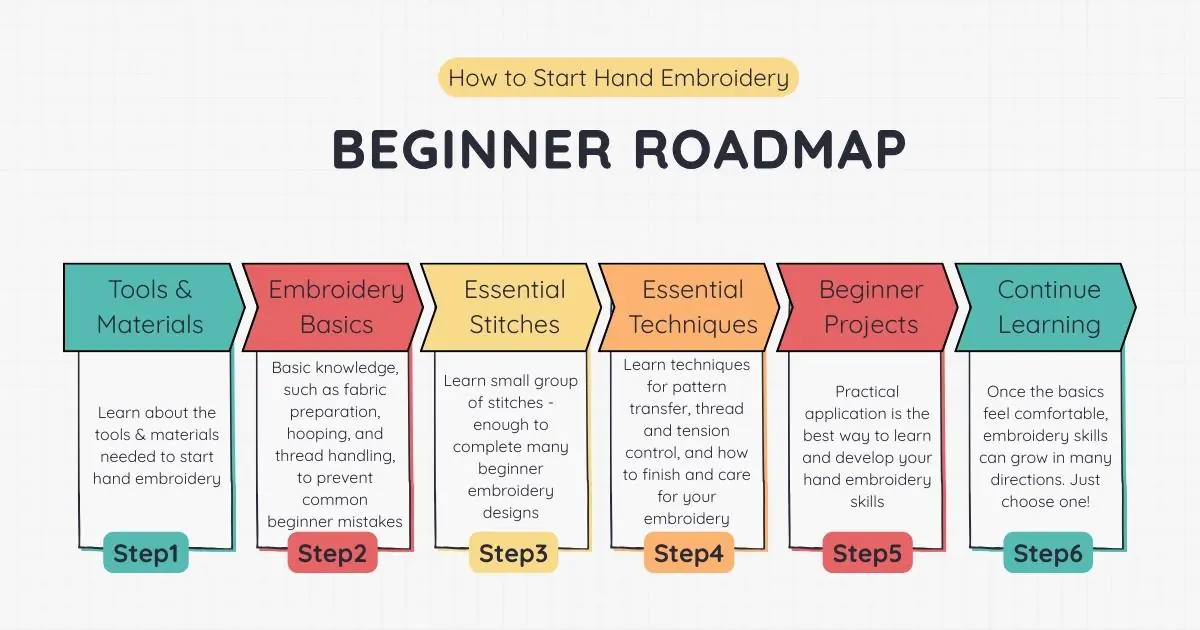 How to Start Hand Embroidery

BEGINNER ROADMAP

Tools & Materials

Learn about the tools & materials needed to start hand embroidery

Step1

Embroidery Basics

Basic knowledge, such as fabric preparation, hooping, and thread handling, to prevent common beginner mistakes

Step2

Essential Stitches

Learn small group of stitches - enough to complete many beginner embroidery designs

Step3

Essential Techniques

Learn techniques for pattern transfer, thread and tension control, and how to finish and care for your embroidery

Step4

Beginner Projects

Practical application is the best way to learn and develop your hand embroidery skills

Step5

Continue Learning

Once the basics feel comfortable, embroidery skills can grow in many directions. Just choose one!

Step6